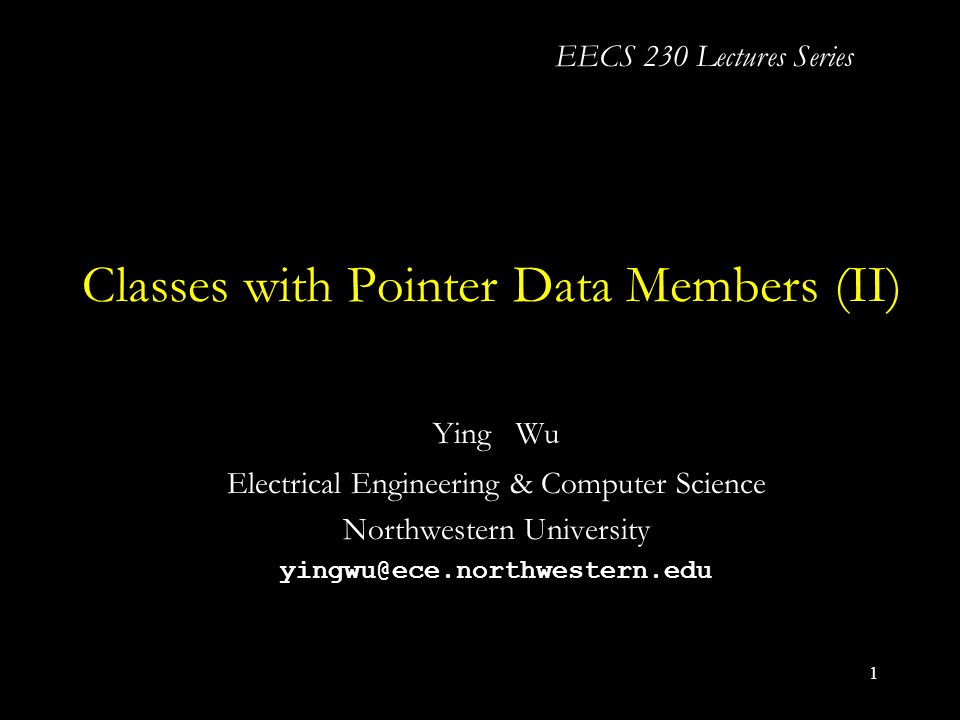 EECS 230 Lectures Series

Classes with Pointer Data Members (II)

Ying Wu
Electrical Engineering & Computer Science
Northwestern University
yingwu@ece.northwestern.edu

1